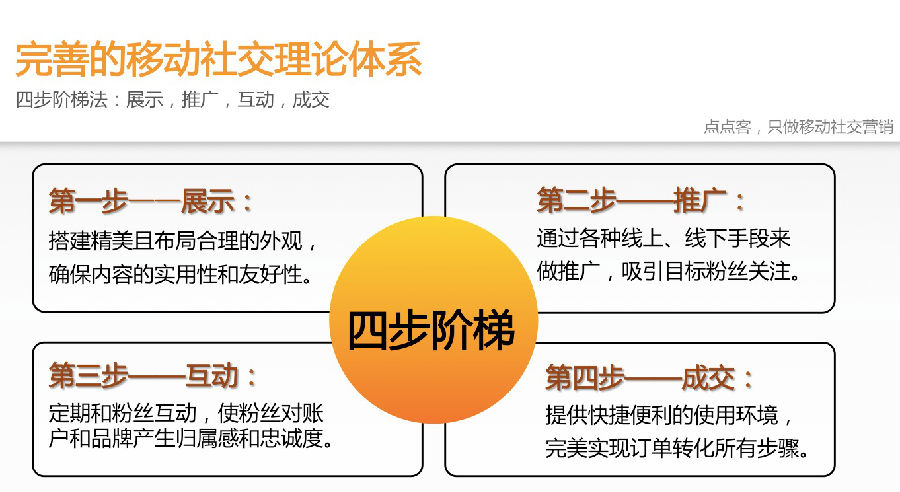 完善的移动社交理论体系

四步阶梯法：展示，推广，互动，成交

点点客，只做移动社交营销

第一步——展示：
搭建精美且布局合理的外观，确保内容的实用性和友好性。

第二步——推广：
通过各种线上、线下手段来做推广，吸引目标粉丝关注。

四步阶梯

第三步——互动：
定期和粉丝互动，使粉丝对账户和品牌产生归属感和忠诚度。

第四步——成交：
提供快捷便利的使用环境，完美实现订单转化所有步骤。